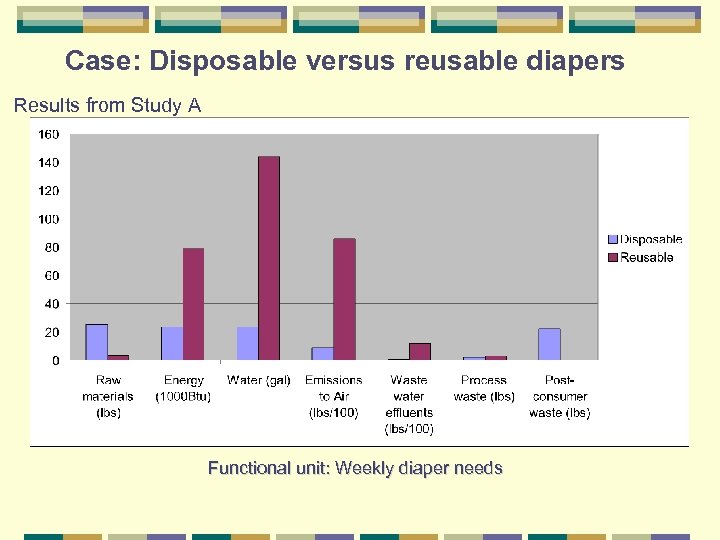 Case: Disposable versus reusable diapers

Results from Study A

160
140
120
100
80
60
40
20
0

Raw materials (lbs)
Energy (1000Btu)
Water (gal)
Emissions to Air (lbs/100)
Waste water effluents (lbs/100)
Process waste (lbs)
Post-consumer waste (lbs)

Disposable
Reusable

Functional unit: Weekly diaper needs